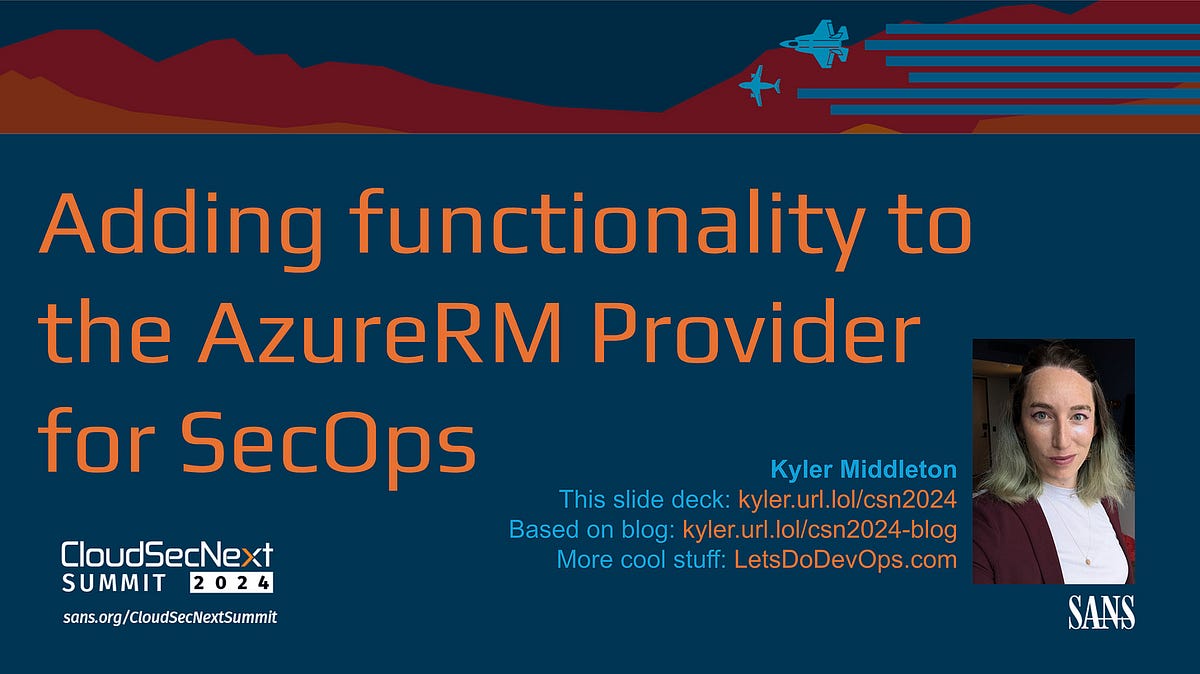 Adding functionality to the AzureRM Provider for SecOps

Kyler Middleton
This slide deck: kyler.url.lol/csn2024
Based on blog: kyler.url.lol/csn2024-blog
More cool stuff: LetsDoDevOps.com

CloudSecNext
SUMMIT 2024
sans.org/CloudSecNextSummit

SANS